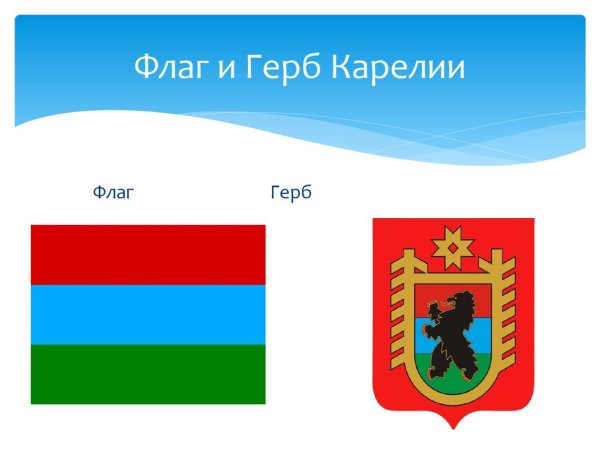 Флаг и Герб Карелии

Флаг

Герб